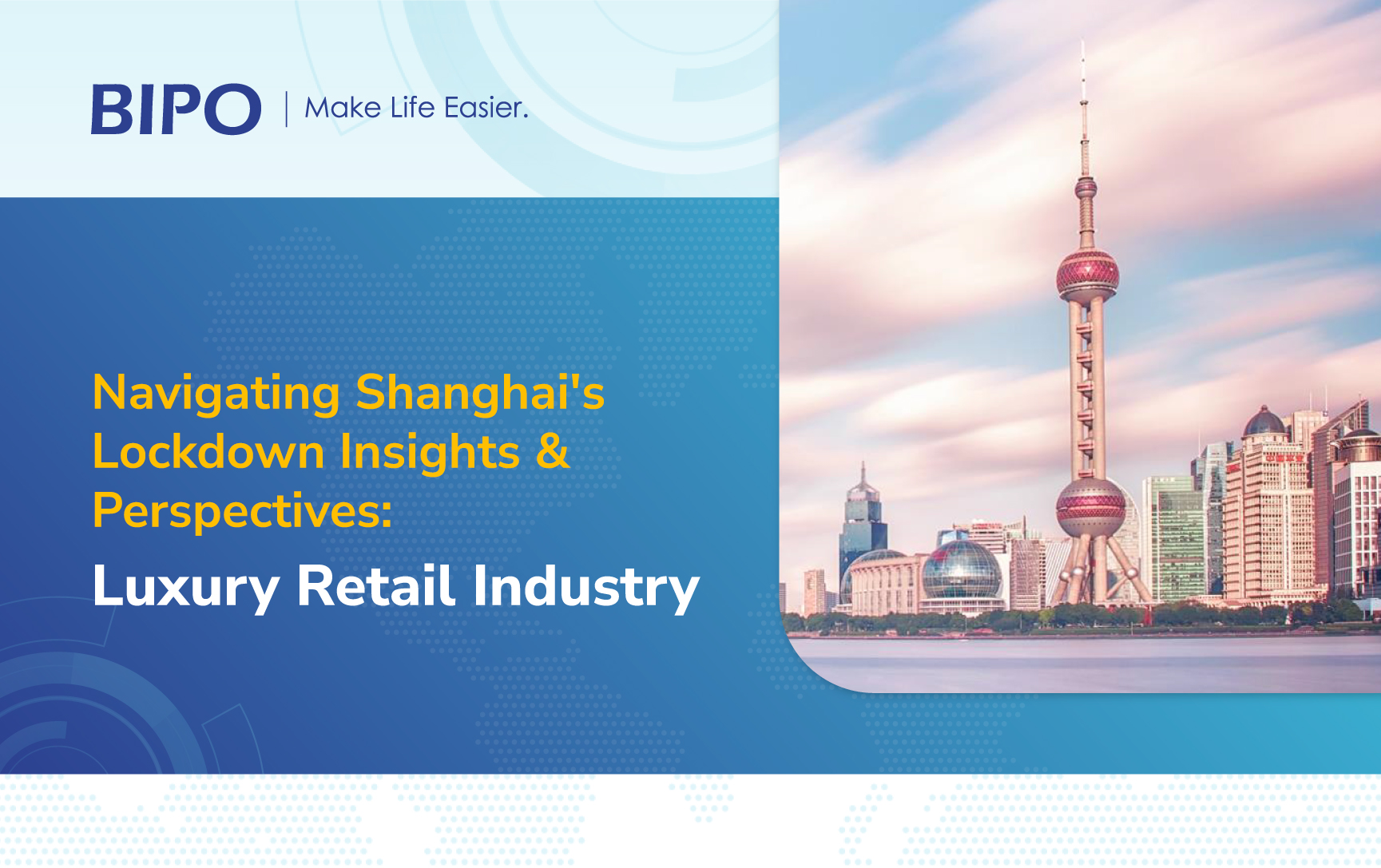 BIPO | Make Life Easier.

Navigating Shanghai's Lockdown Insights & Perspectives:

Luxury Retail Industry